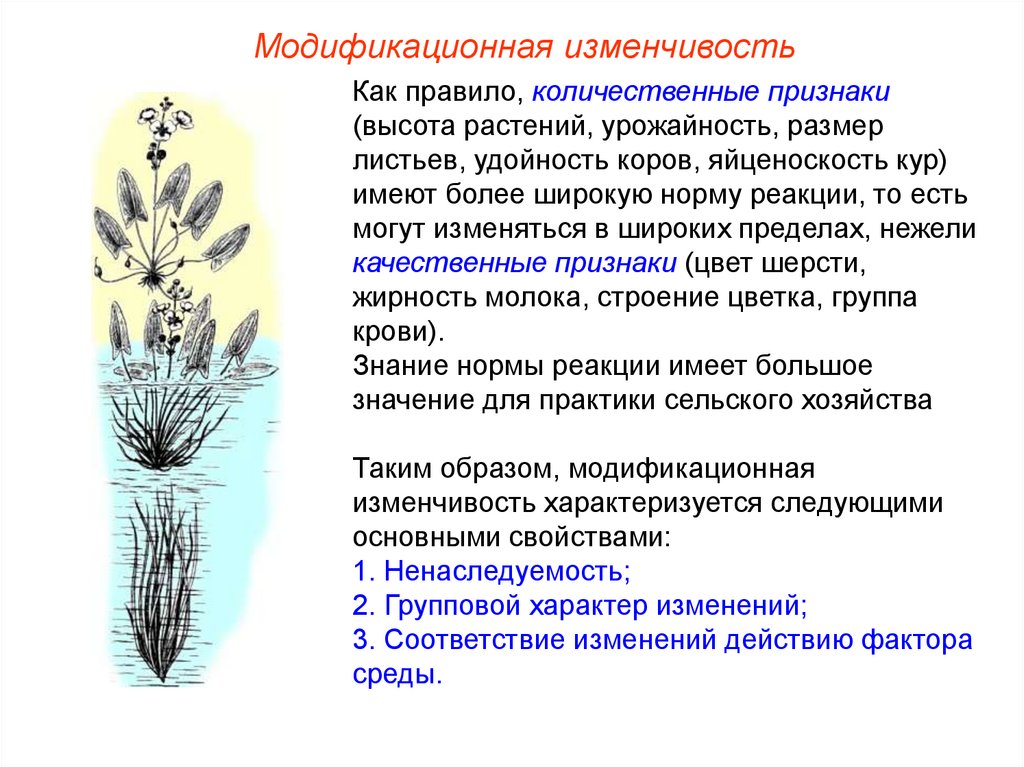 Модификационная изменчивость

Как правило, количественные признаки (высота растений, урожайность, размер листьев, удойность коров, яйценоскость кур) имеют более широкую норму реакции, то есть могут изменяться в широких пределах, нежели качественные признаки (цвет шерсти, жирность молока, строение цветка, группа крови).
Знание нормы реакции имеет большое значение для практики сельского хозяйства

Таким образом, модификационная изменчивость характеризуется следующими основными свойствами:
1. Ненаследуемость;
2. Групповой характер изменений;
3. Соответствие изменений действию фактора среды.